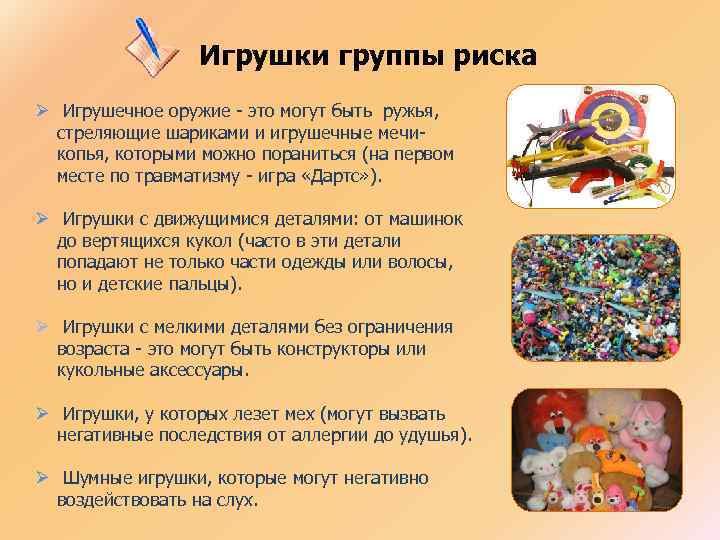 Игрушки группы риска

➢ Игрушечное оружие - это могут быть ружья, стреляющие шариками и игрушечные мечи-копья, которыми можно пораниться (на первом месте по травматизму - игра «Дартс»).

➢ Игрушки с движущимися деталями: от машинок до вертящихся кукол (часто в эти детали попадают не только части одежды или волосы, но и детские пальцы).

➢ Игрушки с мелкими деталями без ограничения возраста - это могут быть конструкторы или кукольные аксессуары.

➢ Игрушки, у которых лезет мех (могут вызвать негативные последствия от аллергии до удушья).

➢ Шумные игрушки, которые могут негативно воздействовать на слух.